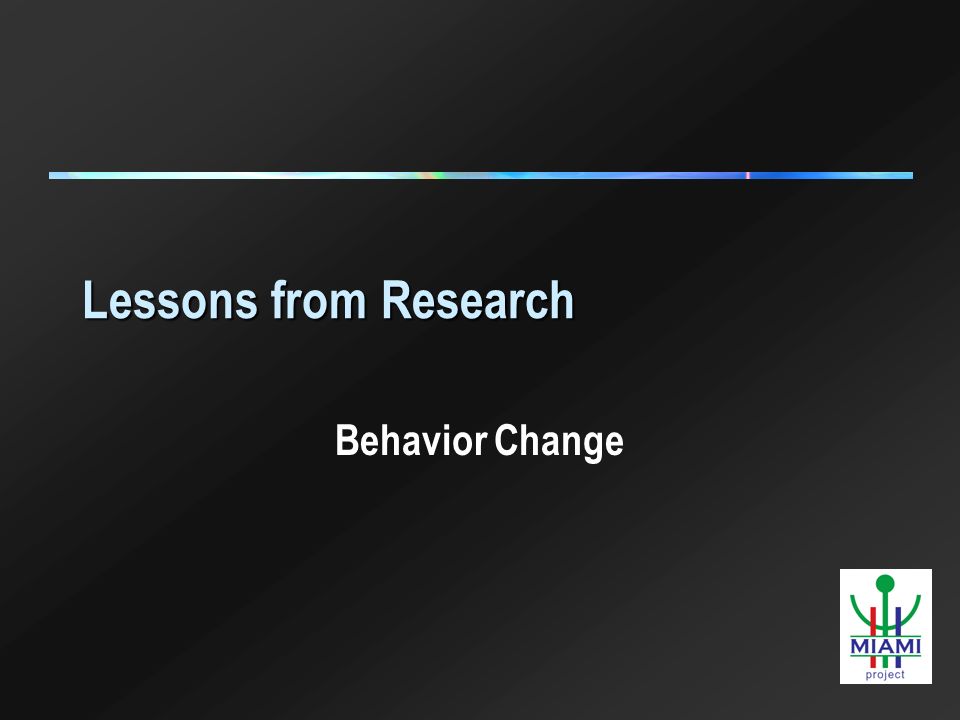 Lessons from Research

Behavior Change

MIAMI
project